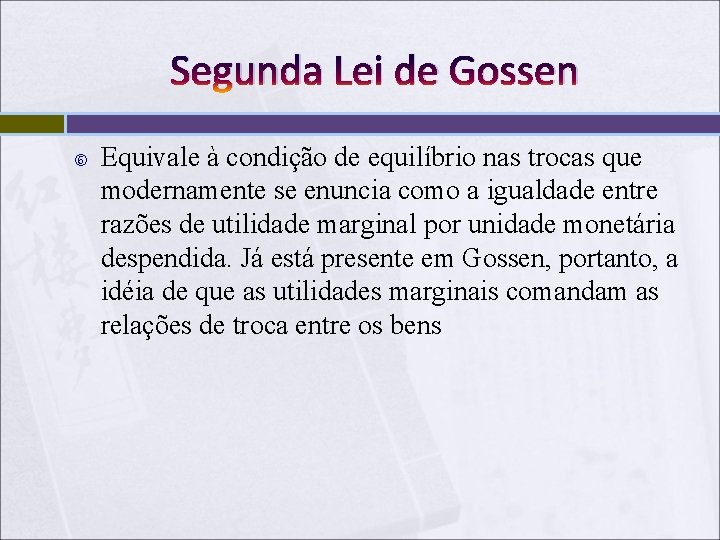 Segunda Lei de Gossen

Equivale à condição de equilíbrio nas trocas que modernamente se enuncia como a igualdade entre razões de utilidade marginal por unidade monetária despendida. Já está presente em Gossen, portanto, a idéia de que as utilidades marginais comandam as relações de troca entre os bens